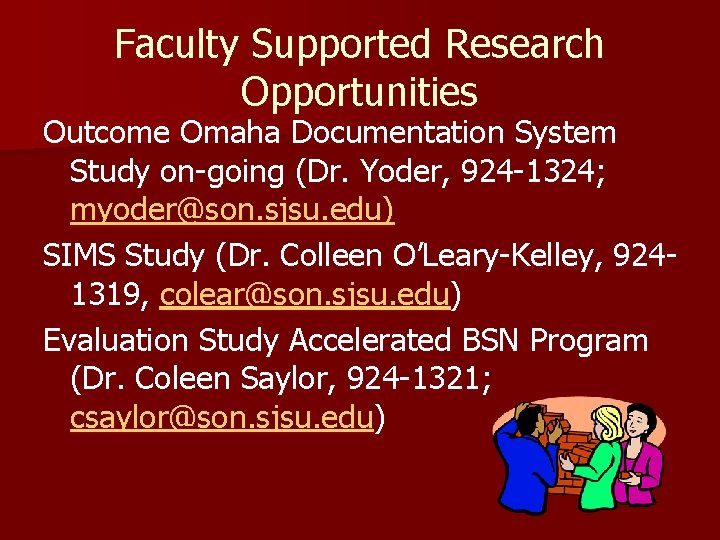 Faculty Supported Research Opportunities

Outcome Omaha Documentation System Study on-going (Dr. Yoder, 924-1324; myoder@son.sjsu.edu)

SIMS Study (Dr. Colleen O'Leary-Kelley, 924-1319, colear@son.sjsu.edu)

Evaluation Study Accelerated BSN Program (Dr. Coleen Saylor, 924-1321; csaylor@son.sjsu.edu)